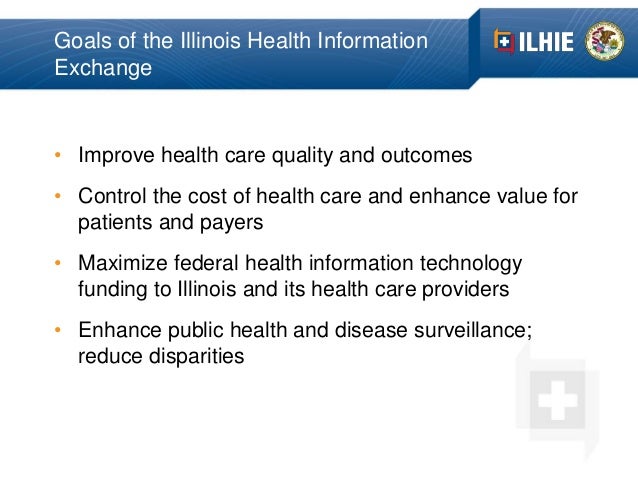 Goals of the Illinois Health Information Exchange

ILHIE

• Improve health care quality and outcomes

• Control the cost of health care and enhance value for patients and payers

• Maximize federal health information technology funding to Illinois and its health care providers

• Enhance public health and disease surveillance; reduce disparities